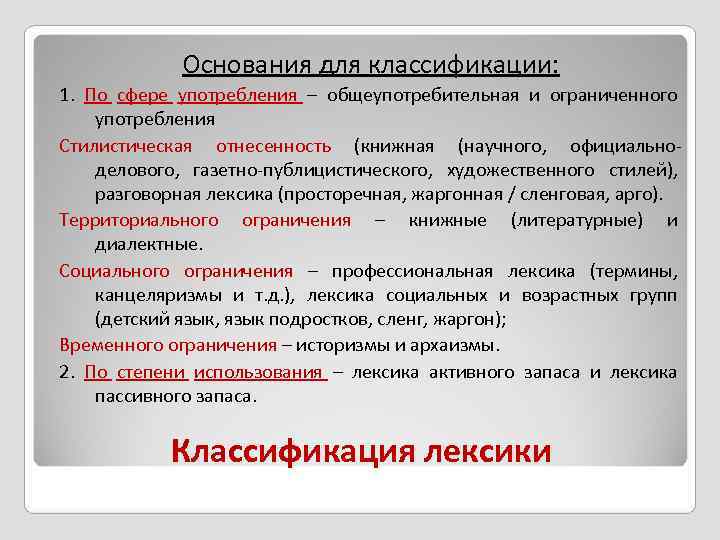 Основания для классификации:

1. По сфере употребления – общеупотребительная и ограниченного употребления

Стилистическая отнесенность (книжная (научного, официально-делового, газетно-публицистического, художественного стилей), разговорная лексика (просторечная, жаргонная / сленговая, арго).

Территориального ограничения – книжные (литературные) и диалектные.

Социального ограничения – профессиональная лексика (термины, канцеляризмы и т.д.), лексика социальных и возрастных групп (детский язык, язык подростков, сленг, жаргон);

Временного ограничения – историзмы и архаизмы.

2. По степени использования – лексика активного запаса и лексика пассивного запаса.

Классификация лексики